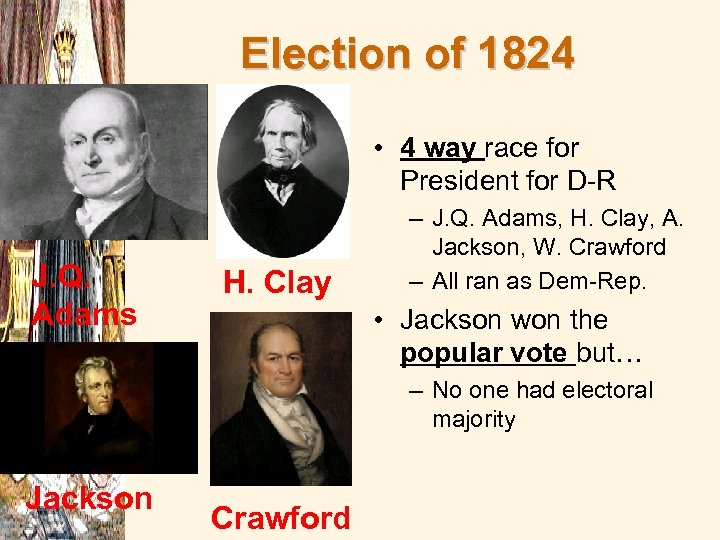 Election of 1824

J.Q. Adams

H. Clay

Jackson

Crawford

• 4 way race for President for D-R
– J.Q. Adams, H. Clay, A. Jackson, W. Crawford
– All ran as Dem-Rep.
• Jackson won the popular vote but…
– No one had electoral majority